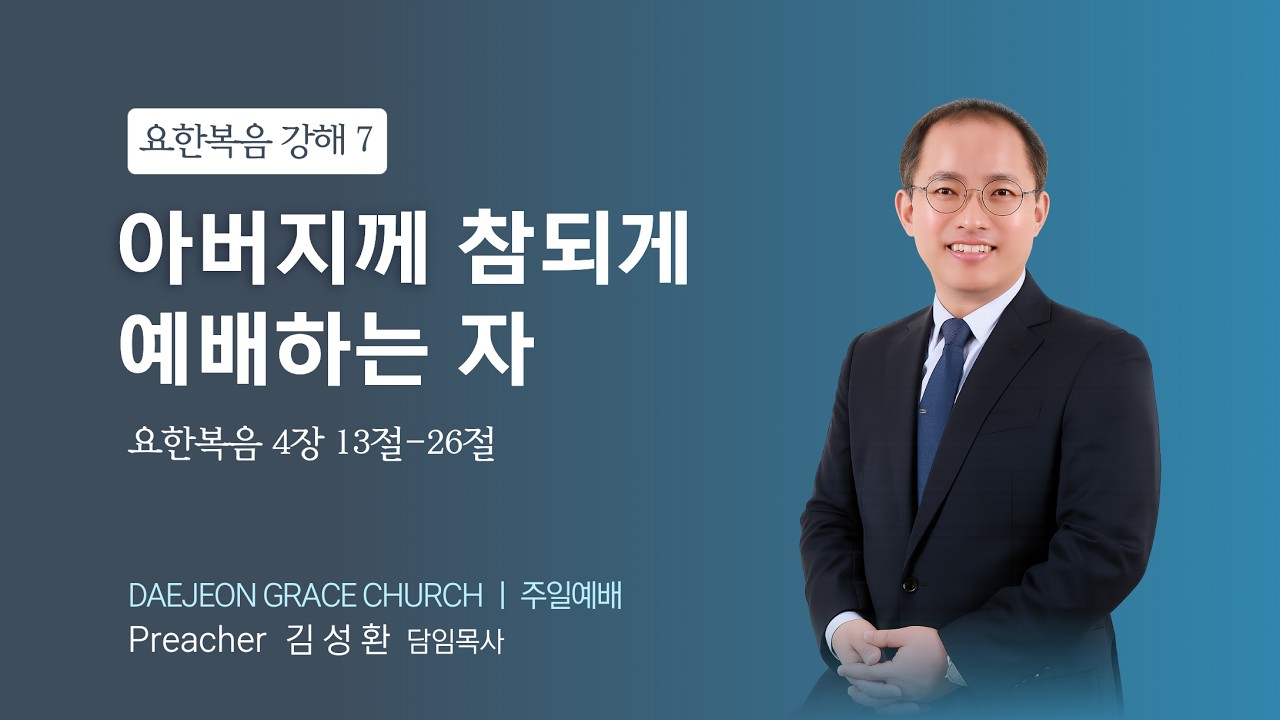 요한복음 강해 7

아버지께 참되게 예배하는 자

요한복음 4장 13절-26절

DAEJEON GRACE CHURCH | 주일예배
Preacher 김 성 환 담임목사